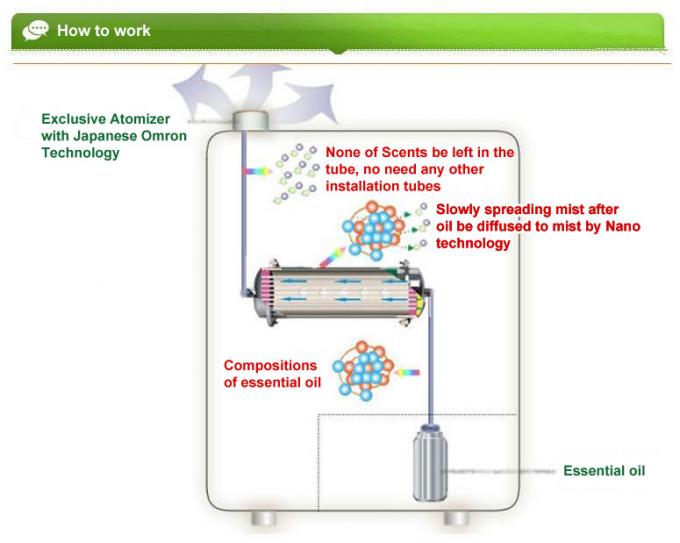 How to work

Exclusive Atomizer with Japanese Omron Technology

None of Scents be left in the tube, no need any other installation tubes

Slowly spreading mist after oil be diffused to mist by Nano technology

Compositions of essential oil

Essential oil